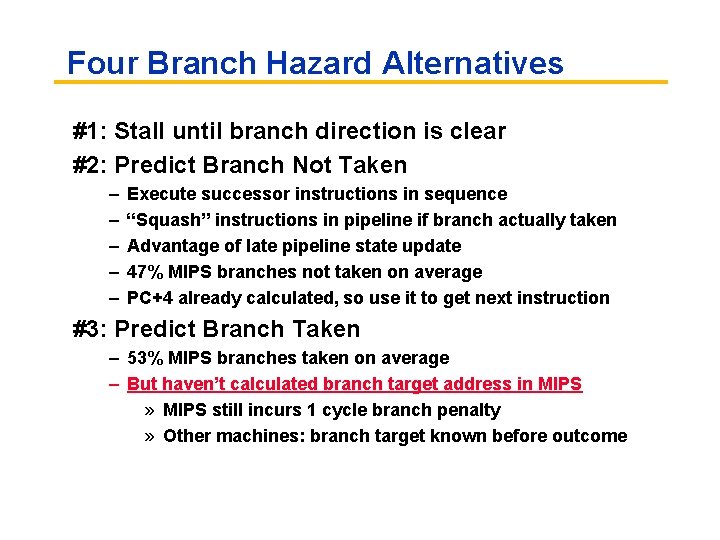 Four Branch Hazard Alternatives

#1: Stall until branch direction is clear

#2: Predict Branch Not Taken

– Execute successor instructions in sequence
– “Squash” instructions in pipeline if branch actually taken
– Advantage of late pipeline state update
– 47% MIPS branches not taken on average
– PC+4 already calculated, so use it to get next instruction

#3: Predict Branch Taken

– 53% MIPS branches taken on average
– But haven’t calculated branch target address in MIPS
» MIPS still incurs 1 cycle branch penalty
» Other machines: branch target known before outcome